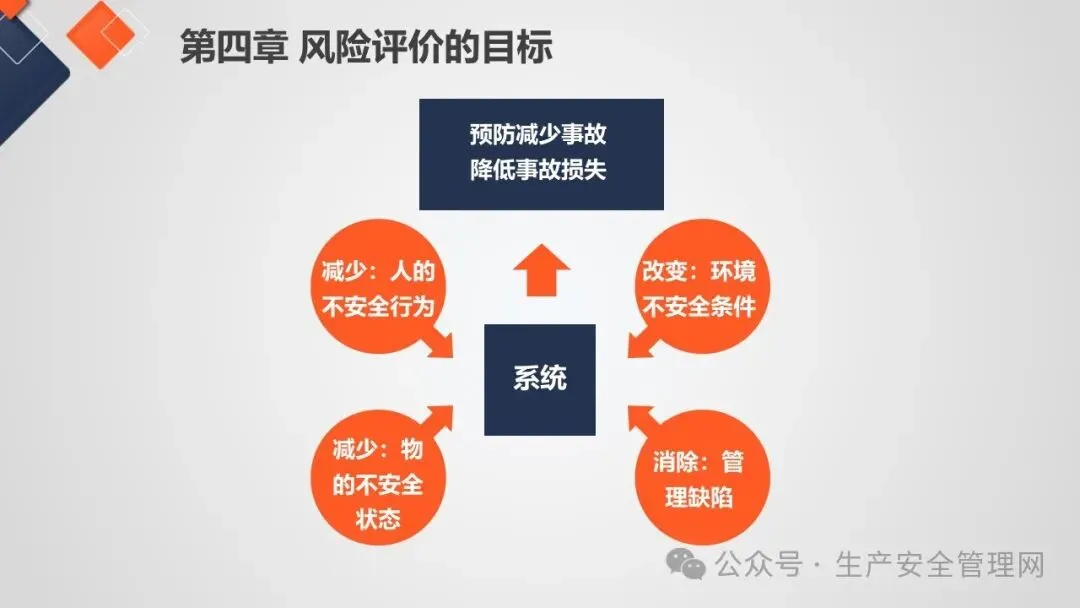 第四章 风险评价的目标

预防减少事故
降低事故损失

减少：人的不安全行为

改变：环境不安全条件

系统

减少：物的不安全状态

消除：管理缺陷

公众号 · 生产安全管理网